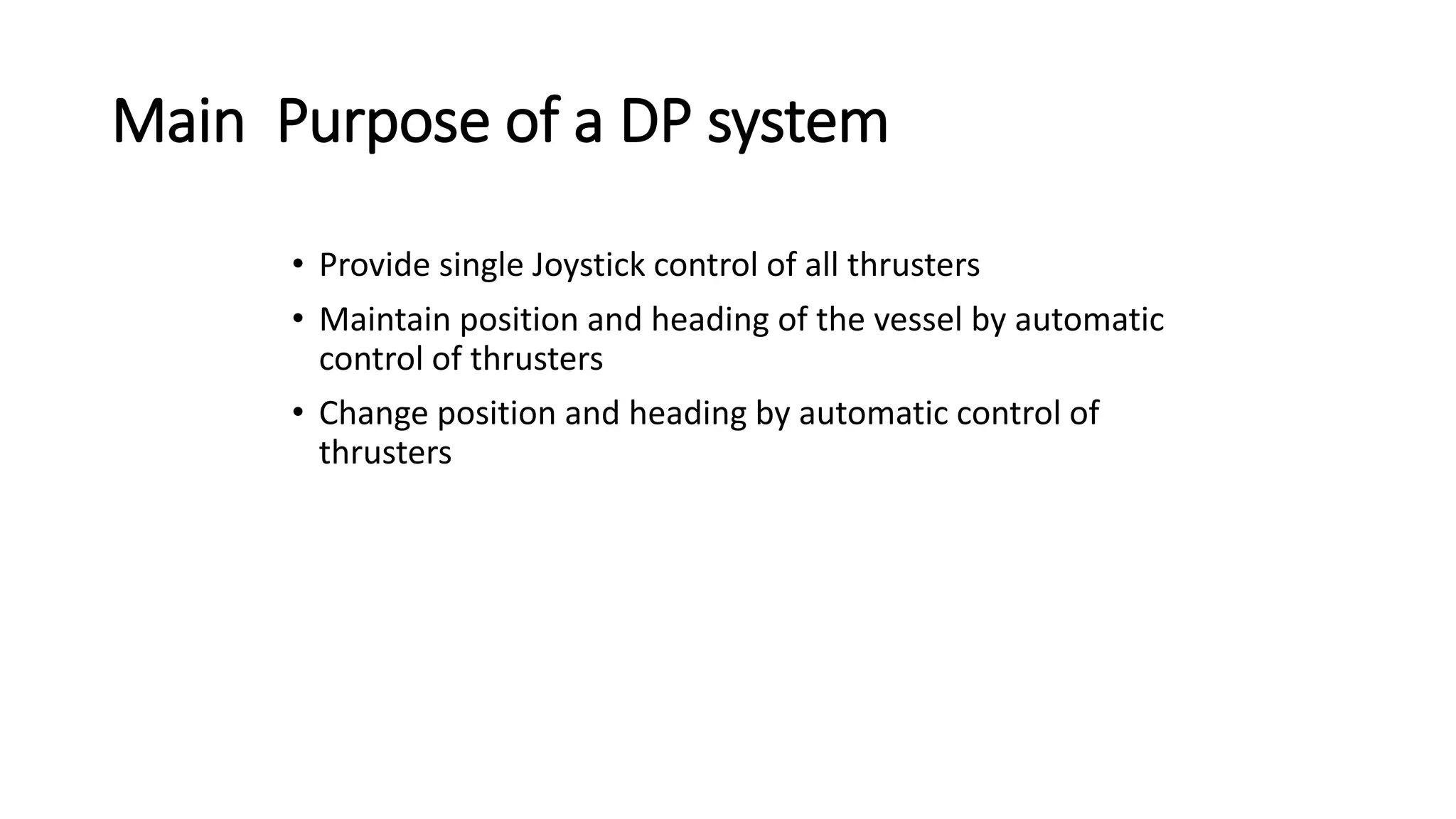 Main  Purpose of a DP system

• Provide single Joystick control of all thrusters

• Maintain position and heading of the vessel by automatic control of thrusters

• Change position and heading by automatic control of thrusters